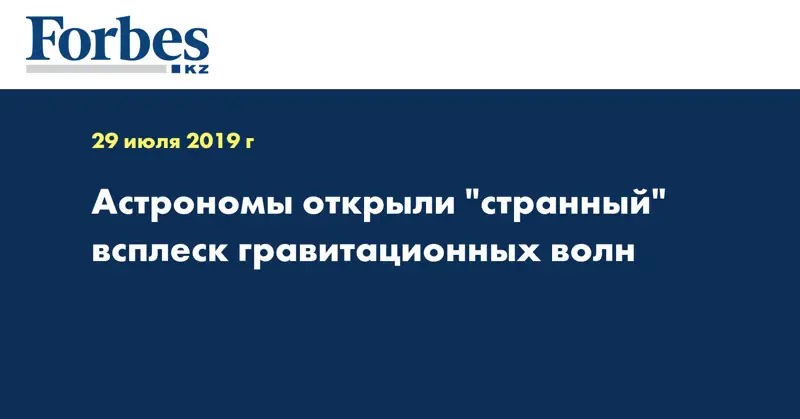 Forbes
KZ

29 июля 2019 г

Астрономы открыли "странный" всплеск гравитационных волн